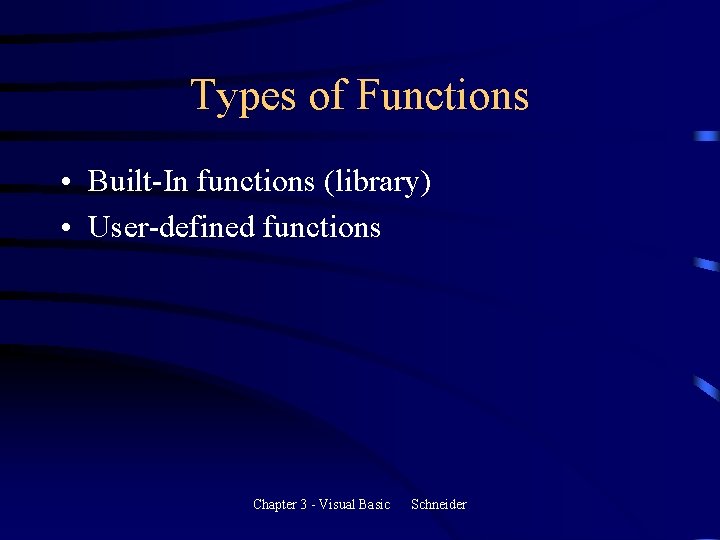 Types of Functions

• Built-In functions (library)
• User-defined functions

Chapter 3 - Visual Basic Schneider